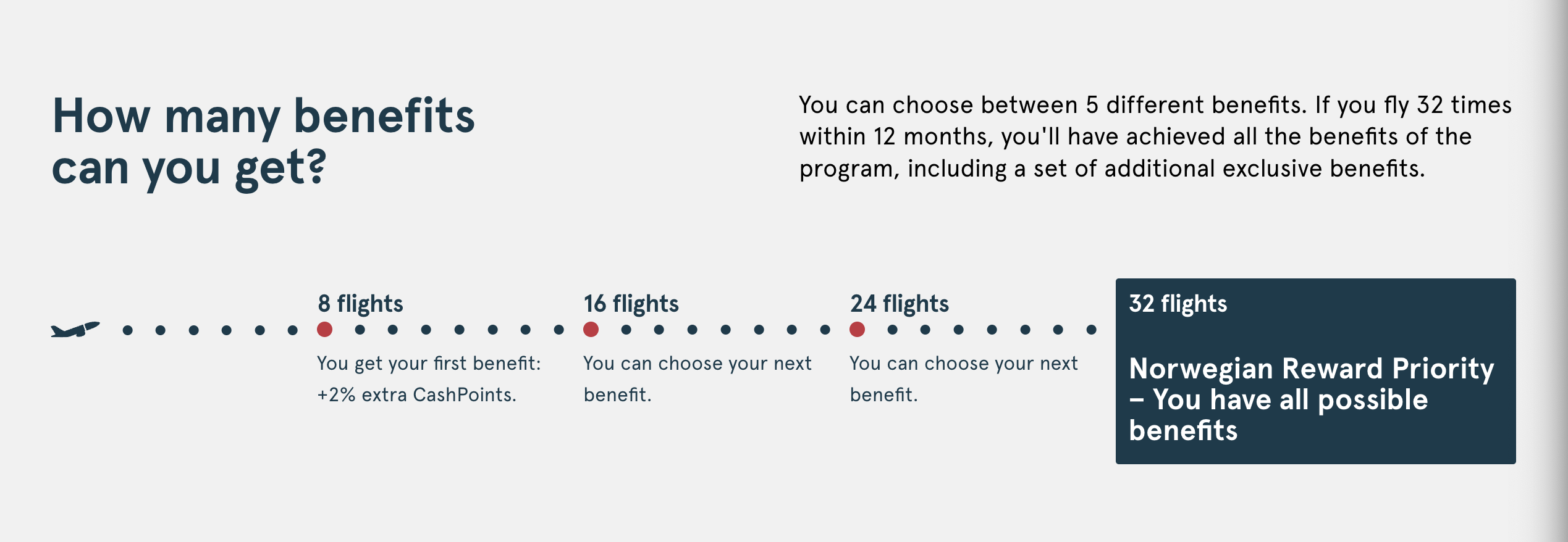 How many benefits can you get?

You can choose between 5 different benefits. If you fly 32 times within 12 months, you'll have achieved all the benefits of the program, including a set of additional exclusive benefits.

8 flights

You get your first benefit: +2% extra CashPoints.

16 flights

You can choose your next benefit.

24 flights

You can choose your next benefit.

32 flights

Norwegian Reward Priority – You have all possible benefits